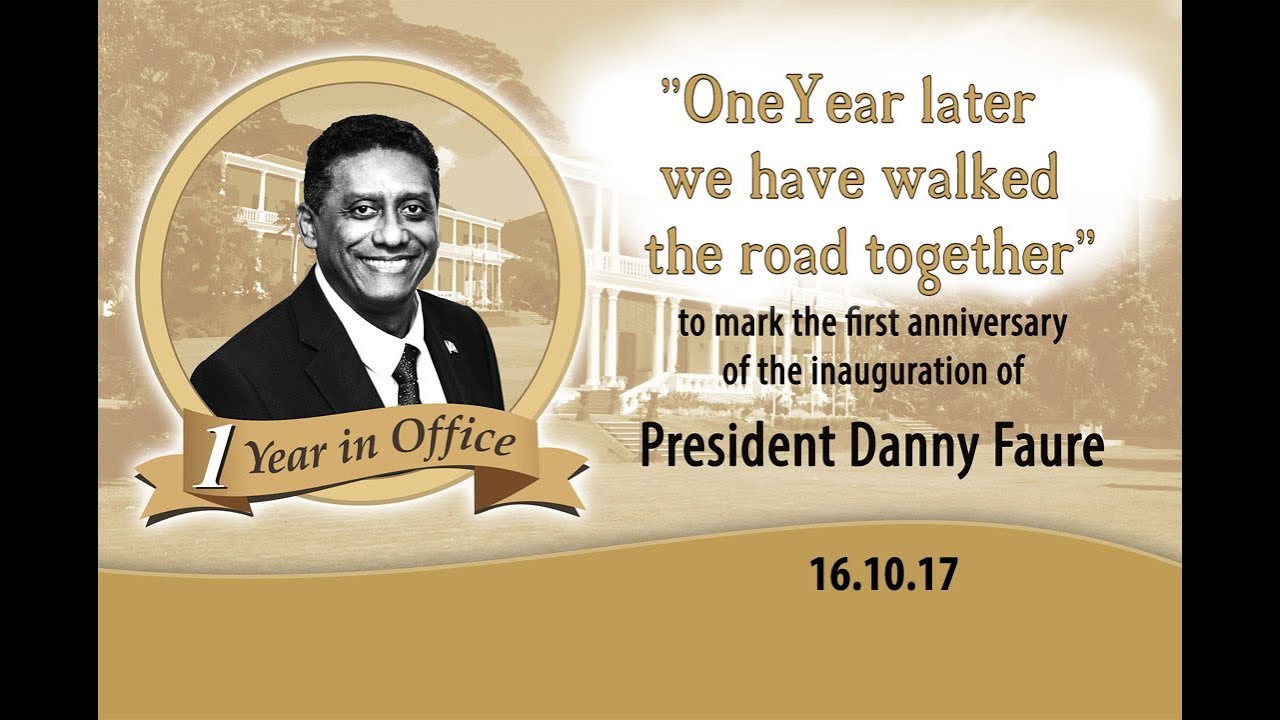 1 Year in Office

"OneYear later we have walked the road together"

to mark the first anniversary of the inauguration of

President Danny Faure

16.10.17